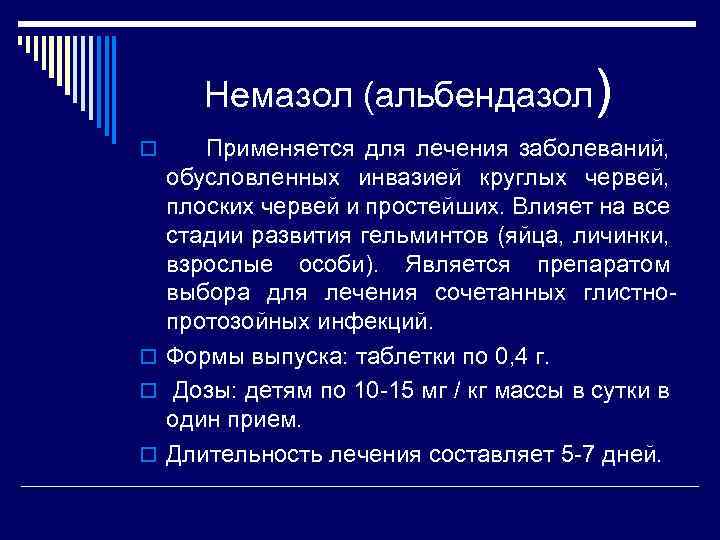 Немазол (альбендазол)

Применяется для лечения заболеваний, обусловленных инвазией круглых червей, плоских червей и простейших. Влияет на все стадии развития гельминтов (яйца, личинки, взрослые особи). Является препаратом выбора для лечения сочетанных глистно-протозойных инфекций.

Формы выпуска: таблетки по 0,4 г.

Дозы: детям по 10-15 мг / кг массы в сутки в один прием.

Длительность лечения составляет 5-7 дней.